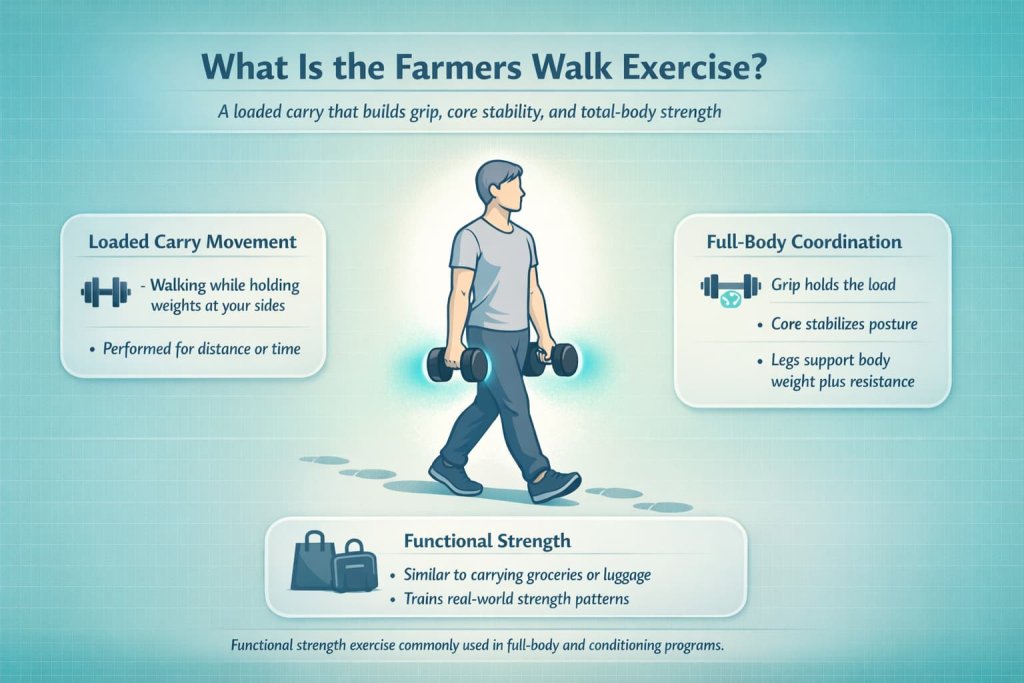 What Is the Farmers Walk Exercise?

A loaded carry that builds grip, core stability, and total-body strength

Loaded Carry Movement

- Walking while holding weights at your sides

• Performed for distance or time

Full-Body Coordination

Grip holds the load

• Core stabilizes posture

• Legs support body weight plus resistance

Functional Strength

• Similar to carrying groceries or luggage

• Trains real-world strength patterns

Functional strength exercise commonly used in full-body and conditioning programs.